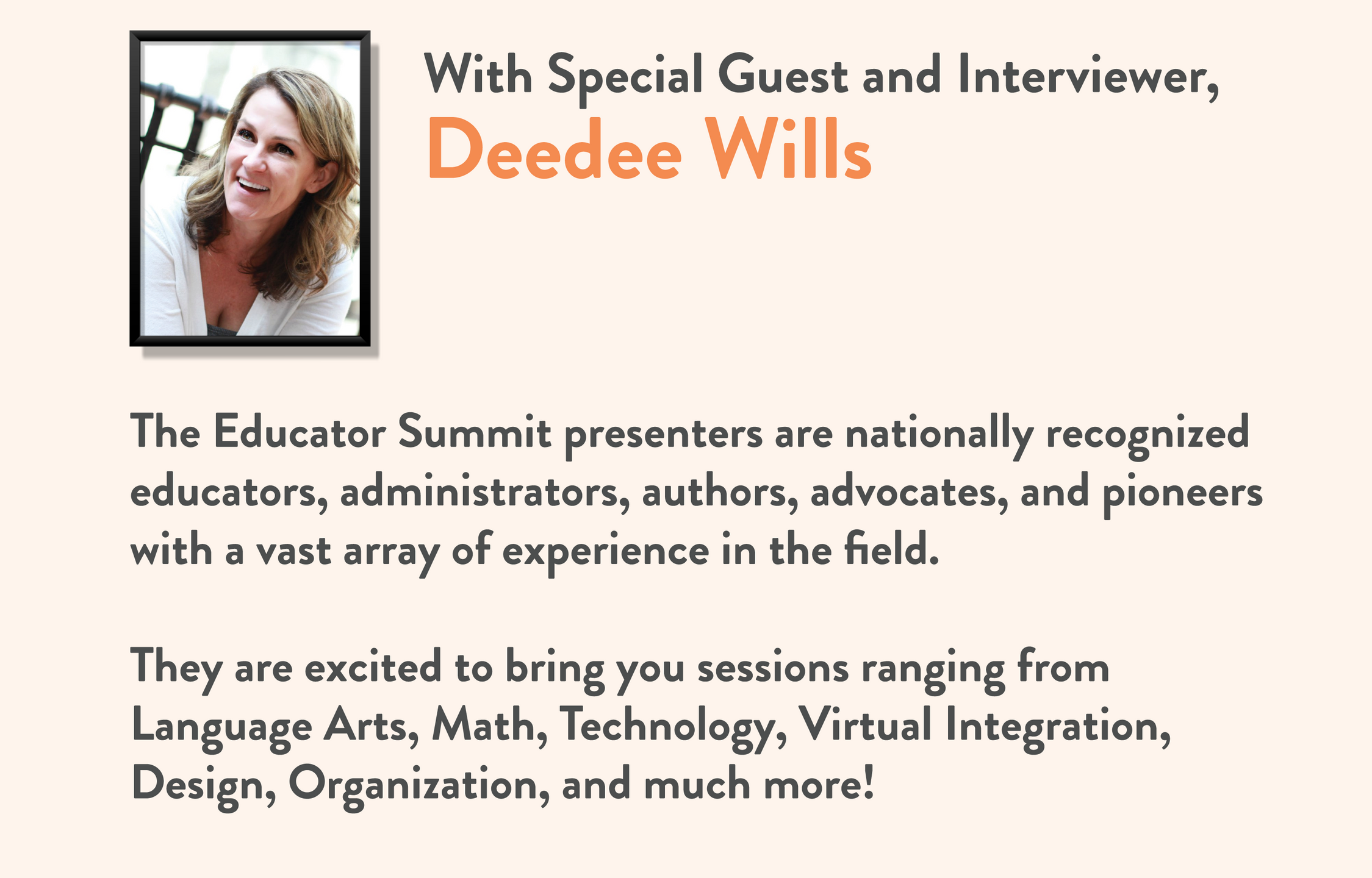 With Special Guest and Interviewer,
Deedee Wills

The Educator Summit presenters are nationally recognized educators, administrators, authors, advocates, and pioneers with a vast array of experience in the field.

They are excited to bring you sessions ranging from Language Arts, Math, Technology, Virtual Integration, Design, Organization, and much more!